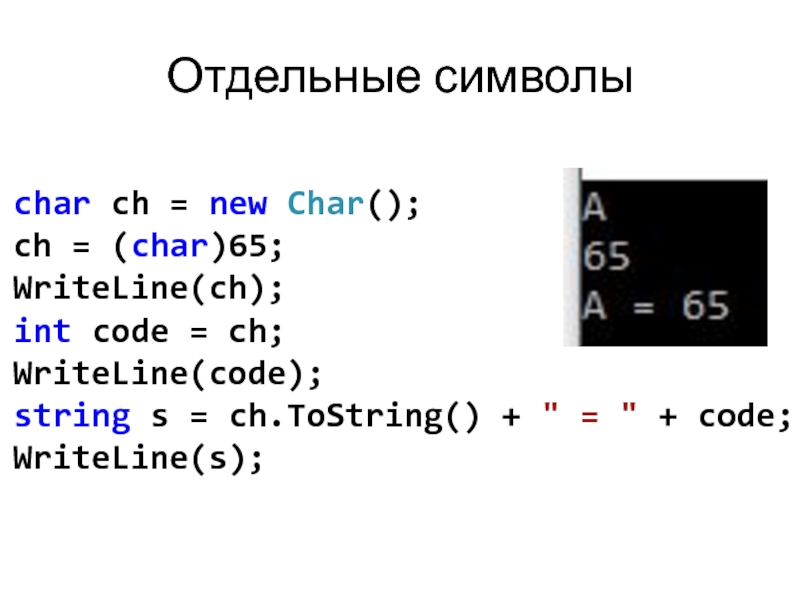 Отдельные символы

char ch = new Char();
ch = (char)65;
WriteLine(ch);
int code = ch;
WriteLine(code);
string s = ch.ToString() + " = " + code;
WriteLine(s);

A
65
A = 65